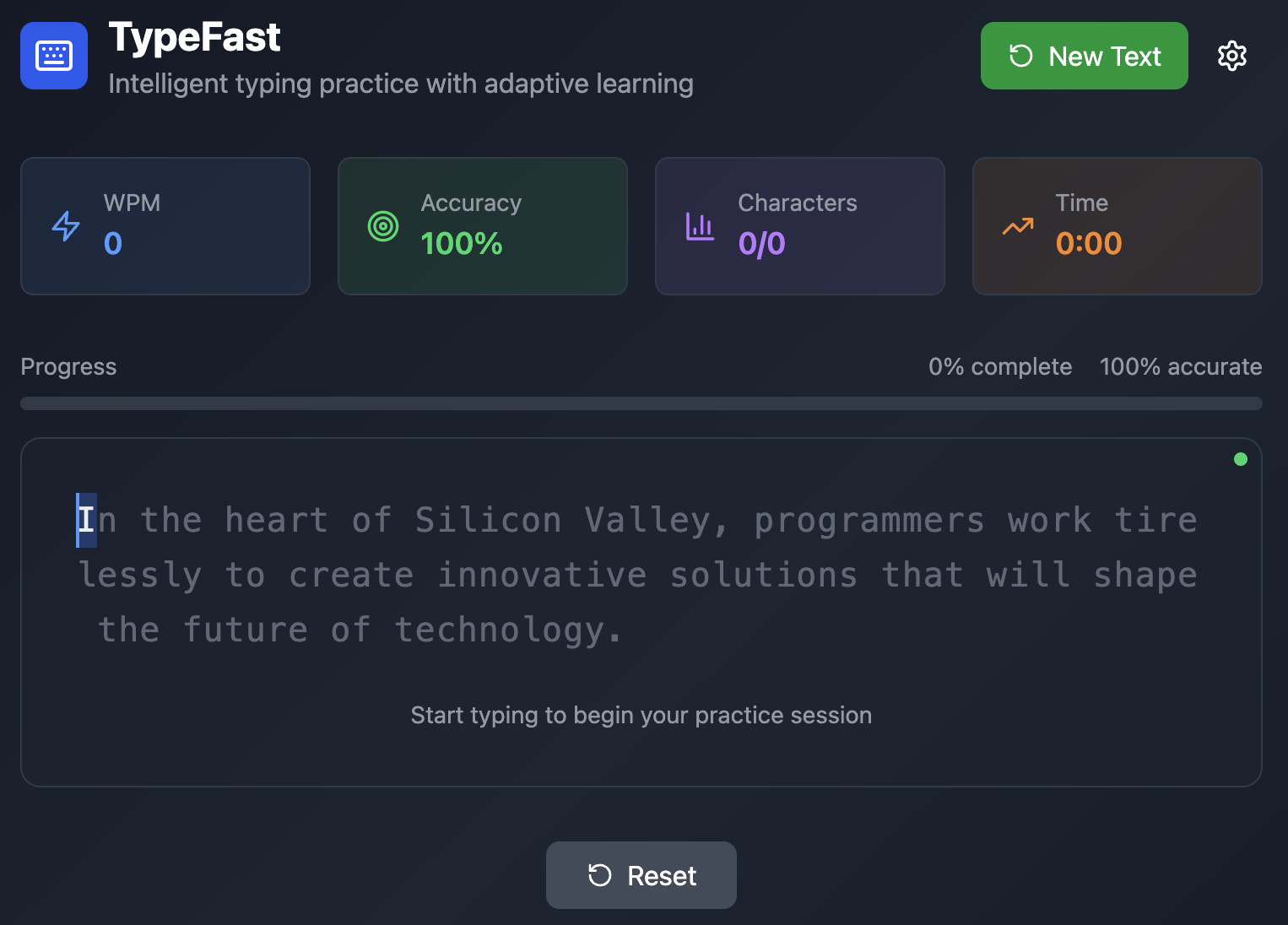 TypeFast
Intelligent typing practice with adaptive learning

New Text

WPM
0

Accuracy
100%

Characters
0/0

Time
0:00

Progress

0% complete 100% accurate

In the heart of Silicon Valley, programmers work tirelessly to create innovative solutions that will shape the future of technology.

Start typing to begin your practice session

Reset